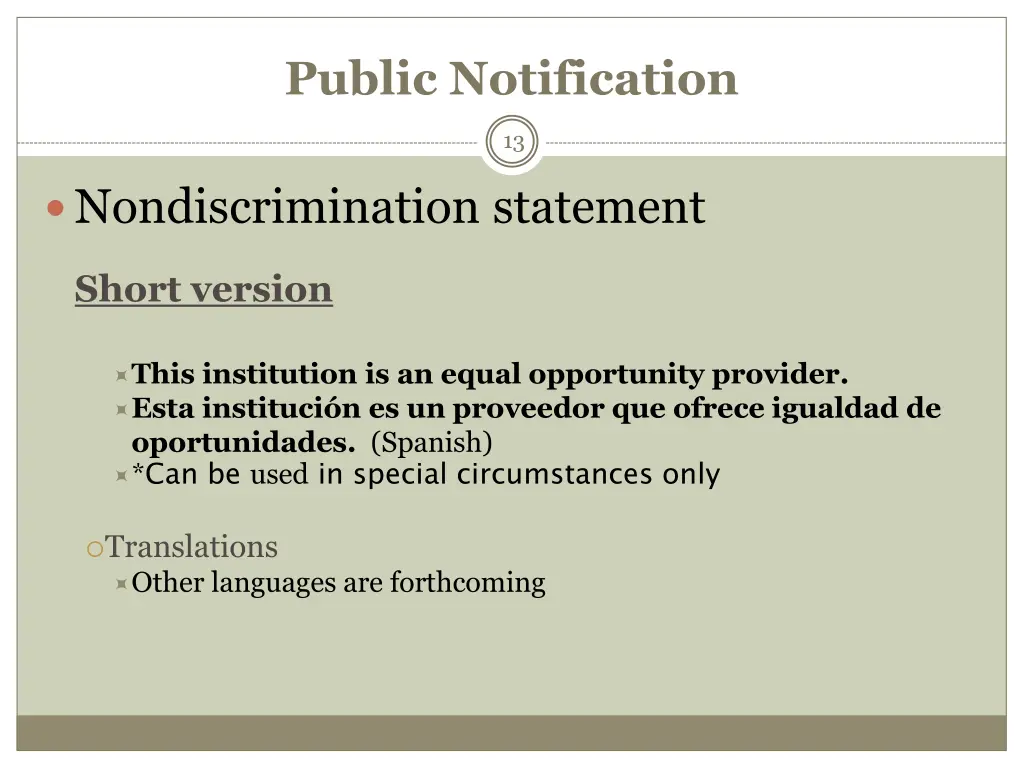 Public Notification

13

Nondiscrimination statement

Short version

This institution is an equal opportunity provider.
Esta institución es un proveedor que ofrece igualdad de oportunidades. (Spanish)
*Can be used in special circumstances only

Translations
Other languages are forthcoming